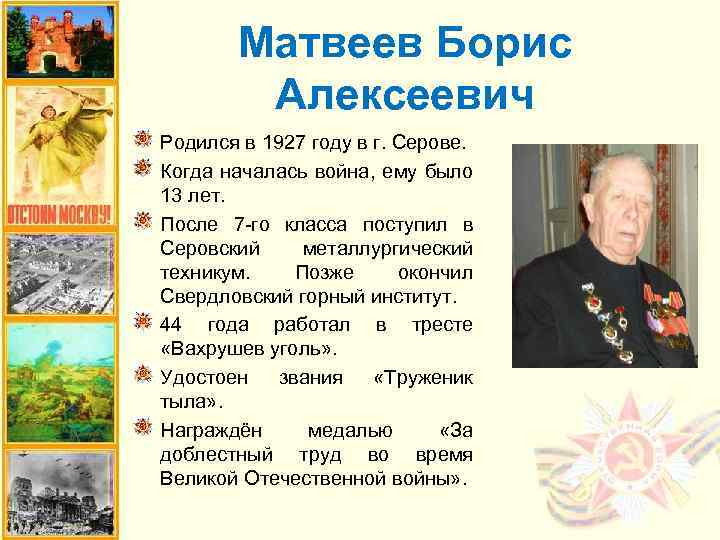 ОТСТОИМ МОСКВУ!

Матвеев Борис Алексеевич

Родился в 1927 году в г. Серове.

Когда началась война, ему было 13 лет.

После 7-го класса поступил в Серовский металлургический техникум. Позже окончил Свердловский горный институт.

44 года работал в тресте «Вахрушев уголь».

Удостоен звания «Труженик тыла».

Награждён медалью «За доблестный труд во время Великой Отечественной войны».